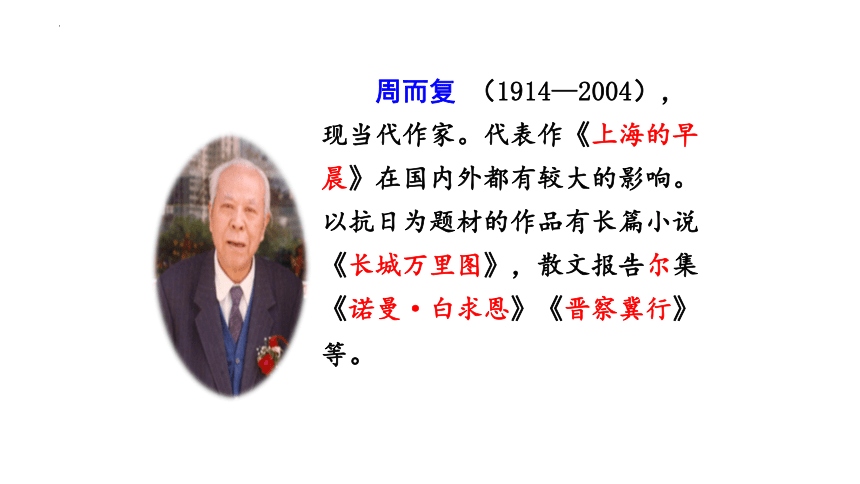 周而复 （1914—2004），现当代作家。代表作《上海的早晨》在国内外都有较大的影响。以抗日为题材的作品有长篇小说《长城万里图》，散文报告尔集《诺曼·白求恩》《晋察冀行》等。